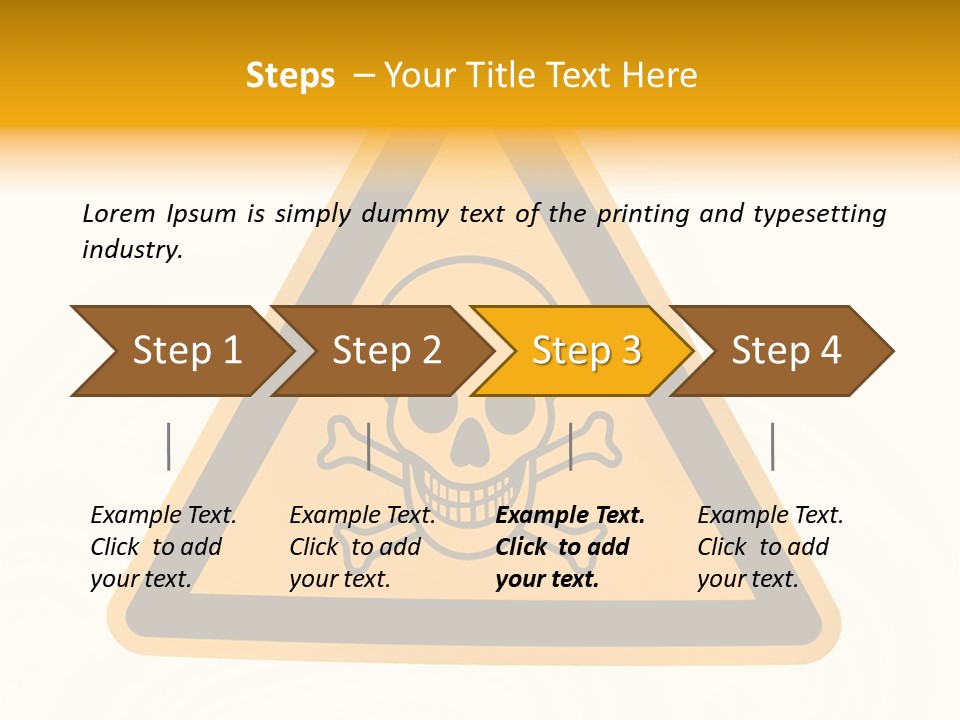 Steps – Your Title Text Here

Lorem Ipsum is simply dummy text of the printing and typesetting industry.

Step 1

Step 2

Step 3

Step 4

Example Text. Click to add your text.

Example Text. Click to add your text.

Example Text. Click to add your text.

Example Text. Click to add your text.